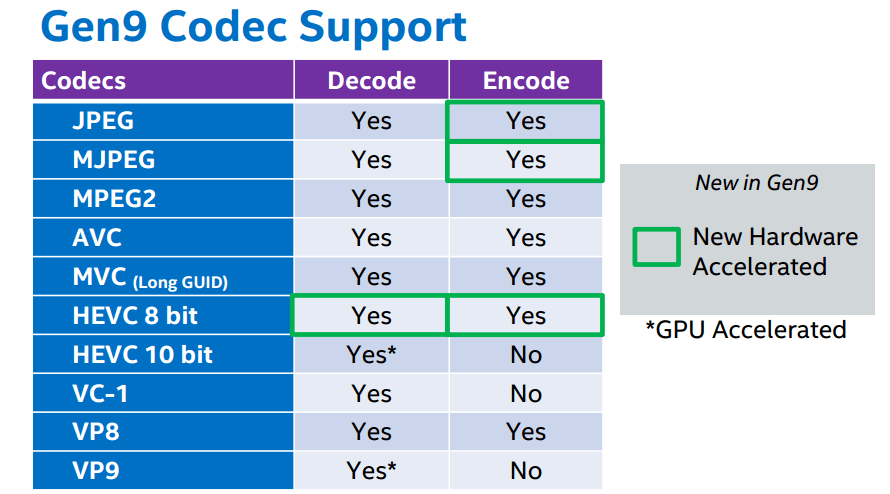 Gen9 Codec Support

| Codecs | Decode | Encode |
|---|---|---|
| JPEG | Yes | Yes |
| MJPEG | Yes | Yes |
| MPEG2 | Yes | Yes |
| AVC | Yes | Yes |
| MVC (Long GUID) | Yes | Yes |
| HEVC 8 bit | Yes | Yes |
| HEVC 10 bit | Yes* | No |
| VC-1 | Yes | No |
| VP8 | Yes | Yes |
| VP9 | Yes* | No |

New in Gen9

New Hardware Accelerated

*GPU Accelerated